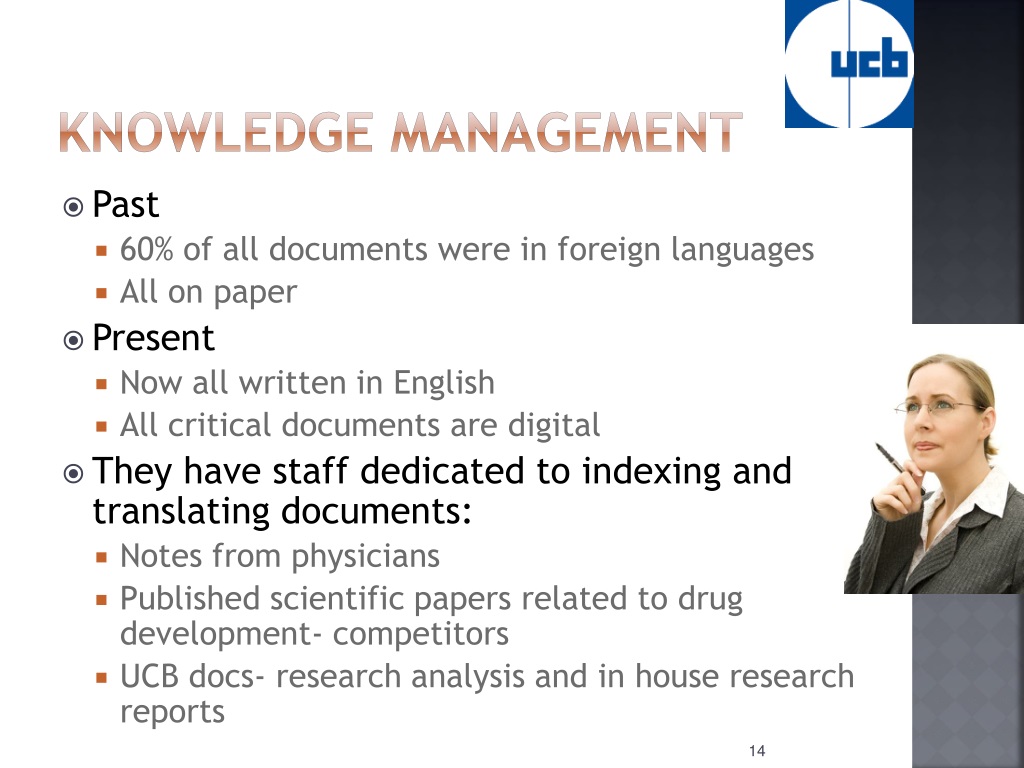 ucb

KNOWLEDGE MANAGEMENT

Past
60% of all documents were in foreign languages
All on paper
Present
Now all written in English
All critical documents are digital
They have staff dedicated to indexing and translating documents:
Notes from physicians
Published scientific papers related to drug development- competitors
UCB docs- research analysis and in house research reports

14